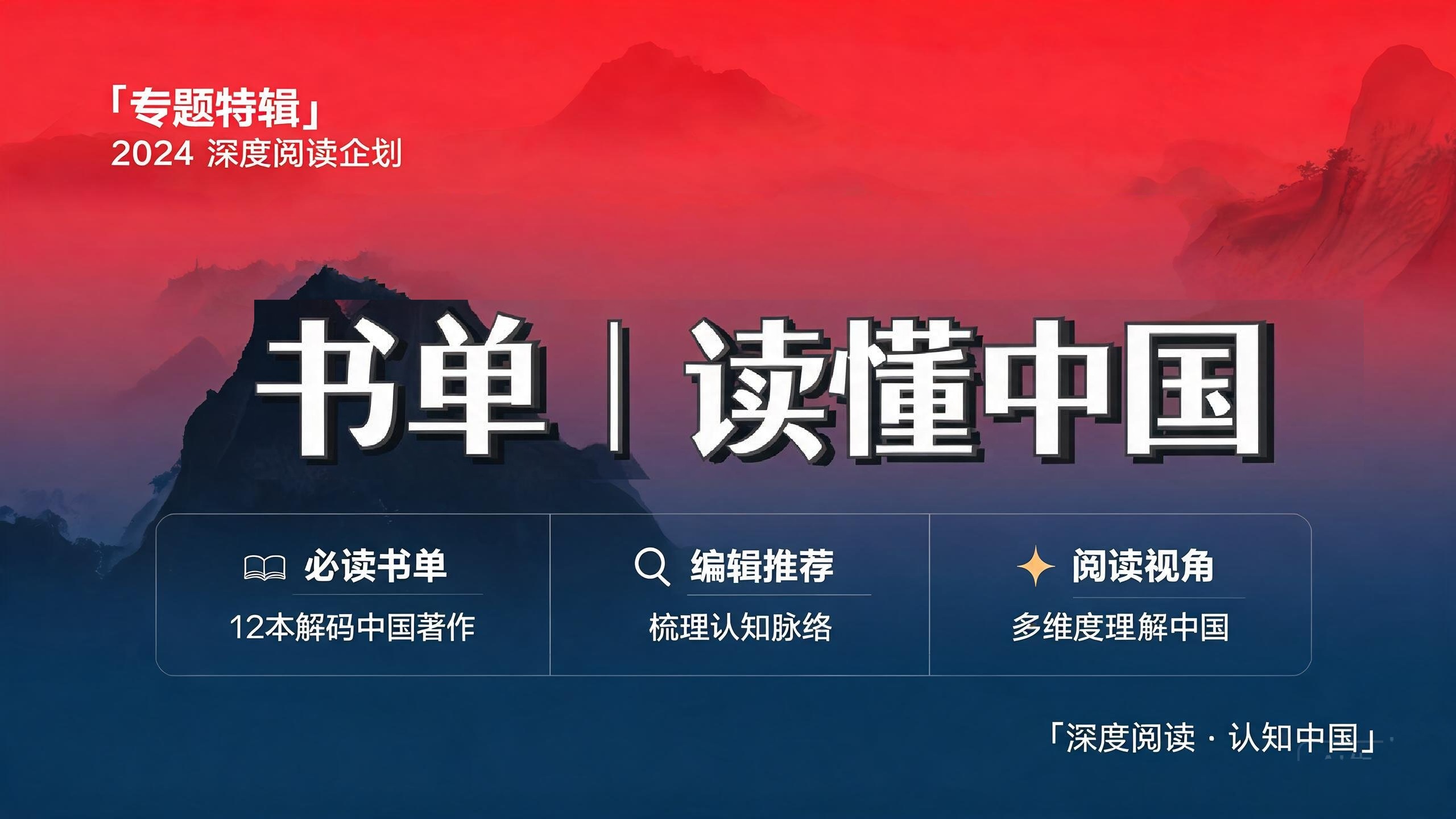 「专题特辑」
2024 深度阅读企划

书单 | 读懂中国

必读书单
12本解码中国著作

编辑推荐
梳理认知脉络

阅读视角
多维度理解中国

「深度阅读 · 认知中国」